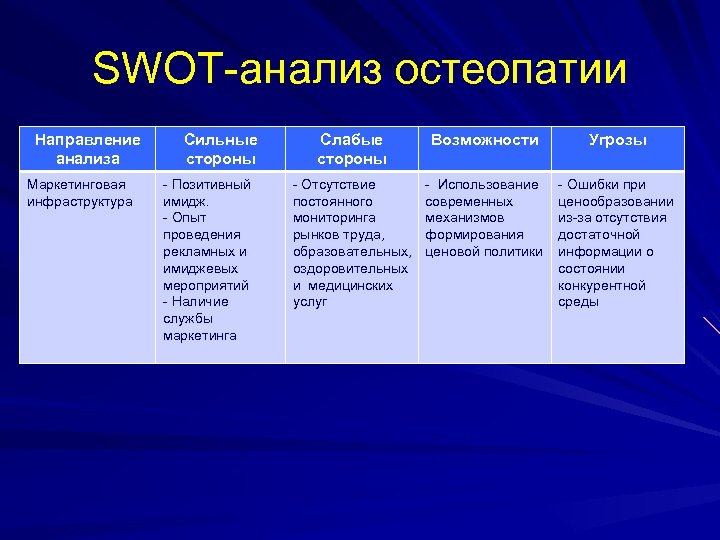 SWOT-анализ остеопатии

| Направление анализа | Сильные стороны | Слабые стороны | Возможности | Угрозы |
|---|---|---|---|---|
| Маркетинговая инфраструктура | - Позитивный имидж. - Опыт проведения рекламных и имиджевых мероприятий - Наличие службы маркетинга | - Отсутствие постоянного мониторинга рынков труда, образовательных, оздоровительных и медицинских услуг | - Использование современных механизмов формирования ценовой политики | - Ошибки при ценообразовании из-за отсутствия достаточной информации о состоянии конкурентной среды |